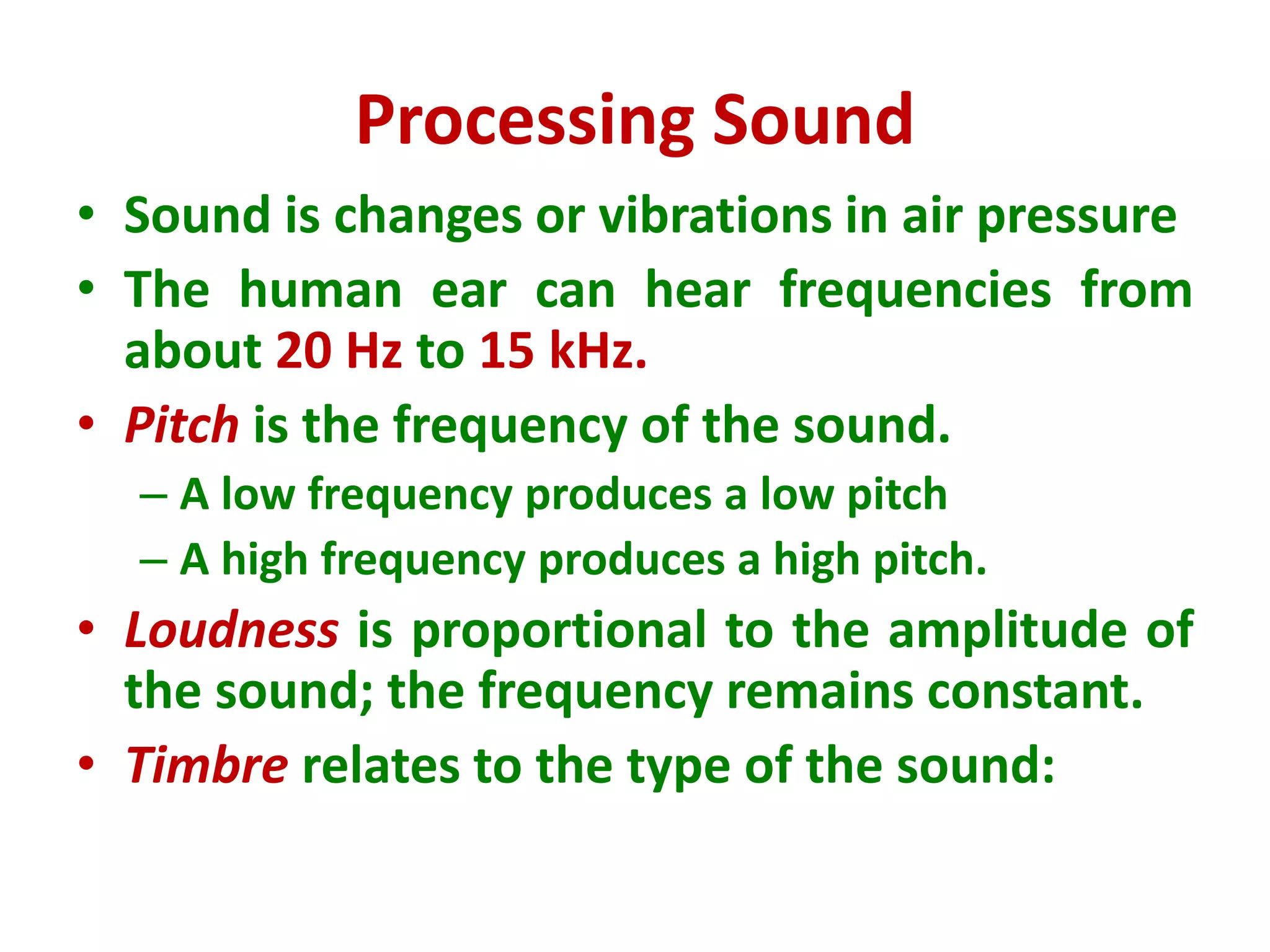 Processing Sound

• Sound is changes or vibrations in air pressure
• The human ear can hear frequencies from about 20 Hz to 15 kHz.
• Pitch is the frequency of the sound.
– A low frequency produces a low pitch
– A high frequency produces a high pitch.
• Loudness is proportional to the amplitude of the sound; the frequency remains constant.
• Timbre relates to the type of the sound: